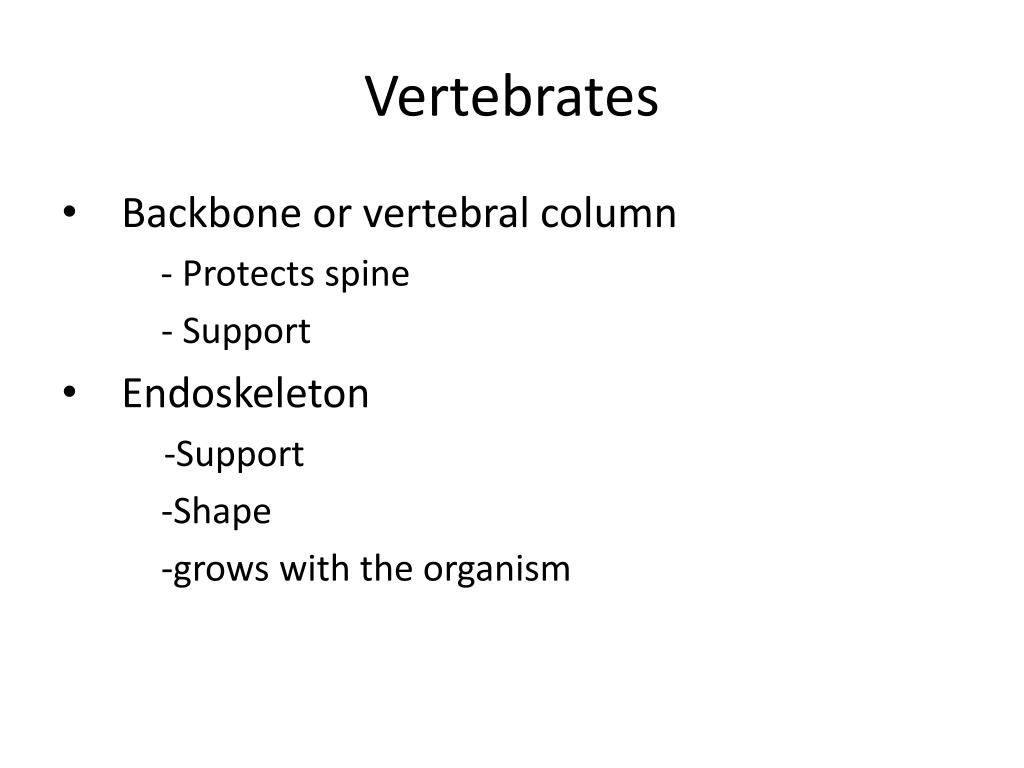 Vertebrates

• Backbone or vertebral column
- Protects spine
- Support
• Endoskeleton
-Support
-Shape
-grows with the organism